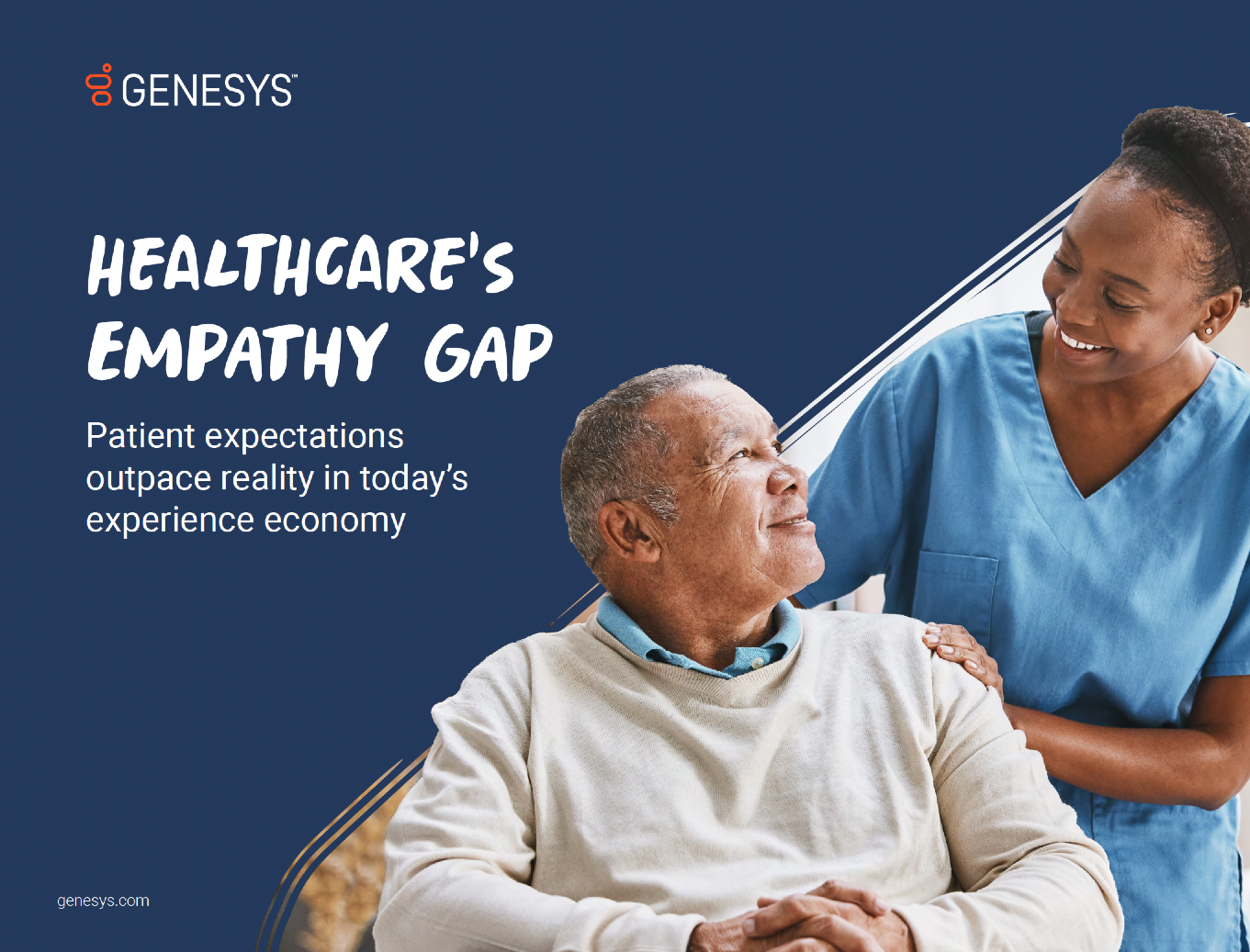 GENESYS™

HEALTHCARE'S EMPATHY GAP

Patient expectations outpace reality in today's experience economy

genesys.com